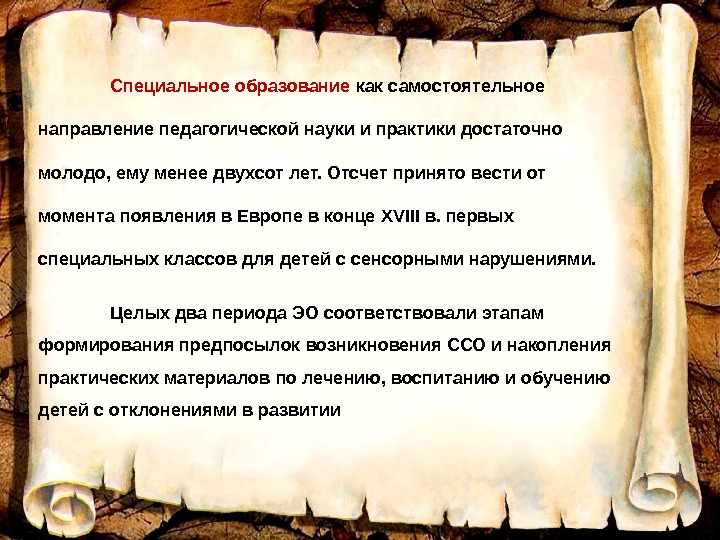 Специальное образование как самостоятельное направление педагогической науки и практики достаточно молодо, ему менее двухсот лет. Отсчет принято вести от момента появления в Европе в конце XVIII в. первых специальных классов для детей с сенсорными нарушениями.

Целых два периода ЭО соответствовали этапам формирования предпосылок возникновения ССО и накопления практических материалов по лечению, воспитанию и обучению детей с отклонениями в развитии